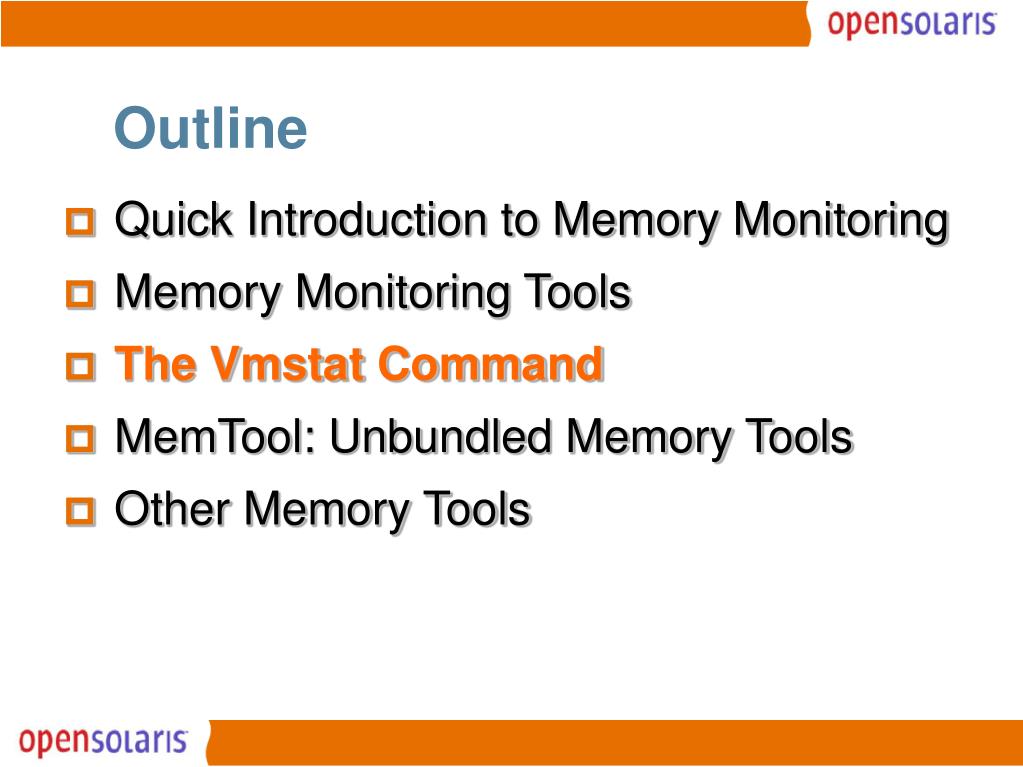 opensolaris

Outline

Quick Introduction to Memory Monitoring
Memory Monitoring Tools
The Vmstat Command
MemTool: Unbundled Memory Tools
Other Memory Tools

opensolaris